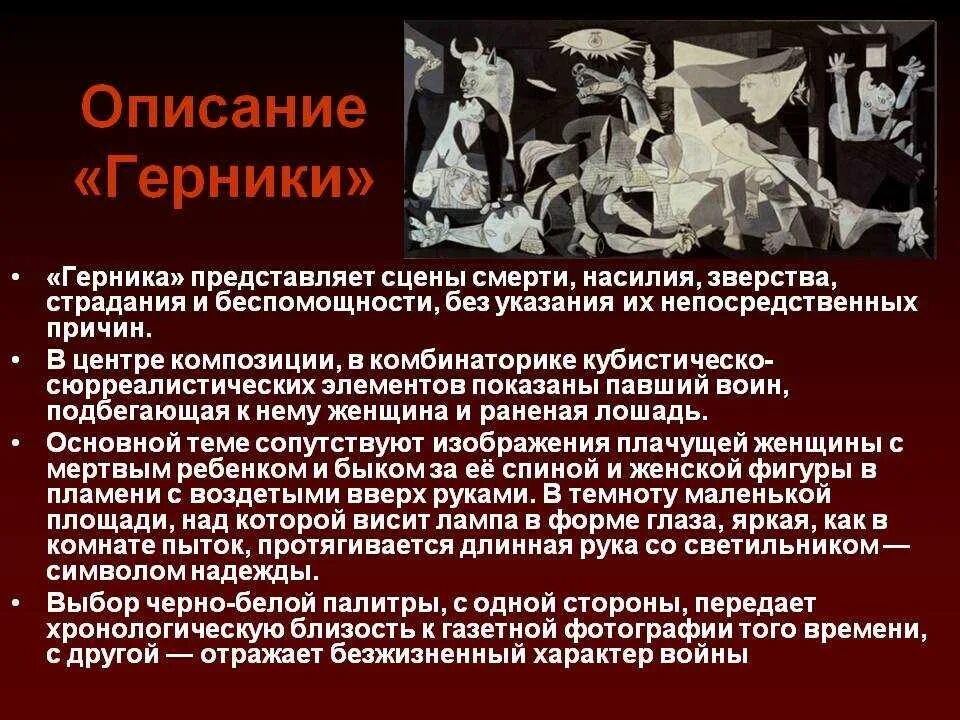 Описание «Герники»

• «Герника» представляет сцены смерти, насилия, зверства, страдания и беспомощности, без указания их непосредственных причин.
• В центре композиции, в комбинаторике кубистическо-сюрреалистических элементов показаны павший воин, подбегающая к нему женщина и раненая лошадь.
• Основной теме сопутствуют изображения плачущей женщины с мертвым ребенком и быком за её спиной и женской фигуры в пламени с воздетыми вверх руками. В темноту маленькой площади, над которой висит лампа в форме глаза, яркая, как в комнате пыток, протягивается длинная рука со светильником — символом надежды.
• Выбор черно-белой палитры, с одной стороны, передает хронологическую близость к газетной фотографии того времени, с другой — отражает безжизненный характер войны